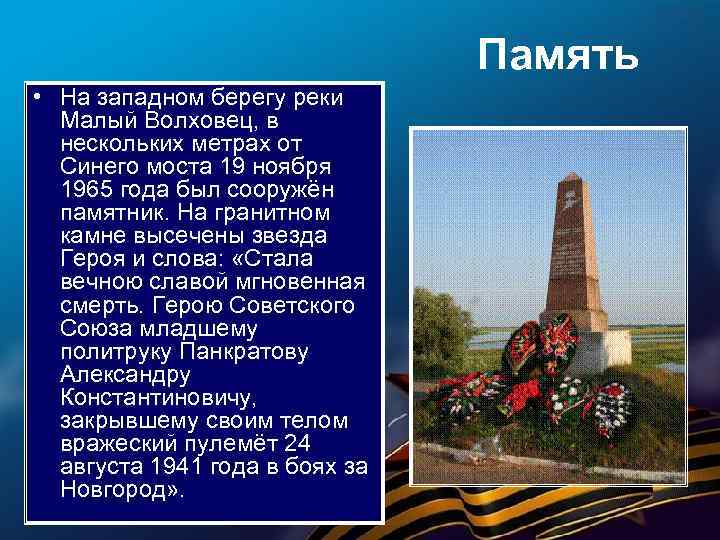 Память

• На западном берегу реки Малый Волховец, в нескольких метрах от Синего моста 19 ноября 1965 года был сооружён памятник. На гранитном камне высечены звезда Героя и слова: «Стала вечною славой мгновенная смерть. Герою Советского Союза младшему политруку Панкратову Александру Константиновичу, закрывшему своим телом вражеский пулемёт 24 августа 1941 года в боях за Новгород».